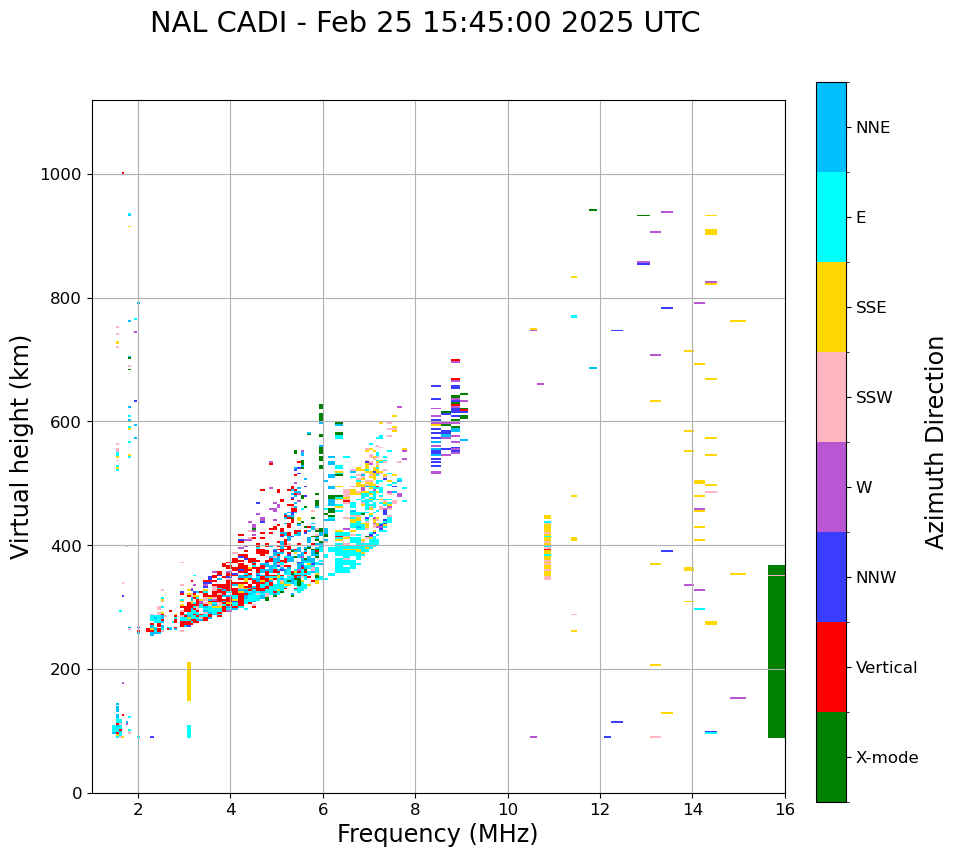 NAL CADI - Feb 25 15:45:00 2025 UTC

Virtual height (km)

1000
800
600
400
200
0

2
4
6
8
10
12
14
16

Frequency (MHz)

NNE
E
SSE
SSW
W
NNW
Vertical
X-mode

Azimuth Direction